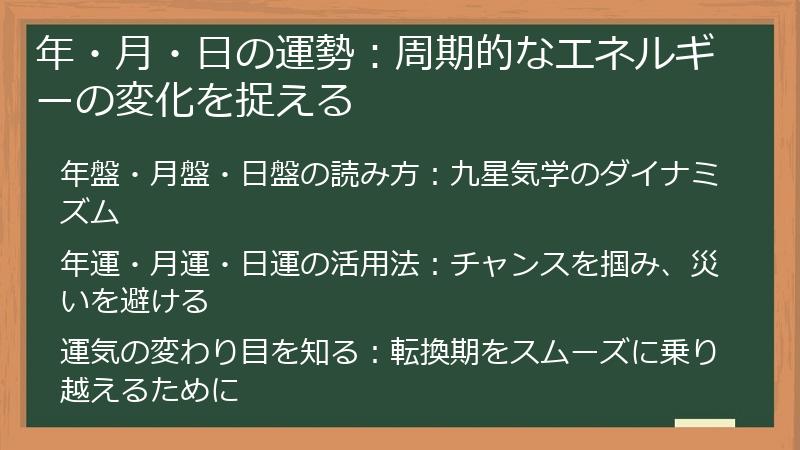 年・月・日の運勢：周期的なエネルギーの変化を捉える

年盤・月盤・日盤の読み方：九星気学のダイナミズム

年運・月運・日運の活用法：チャンスを掴み、災いを避ける

運気の変わり目を知る：転換期をスムーズに乗り越えるために